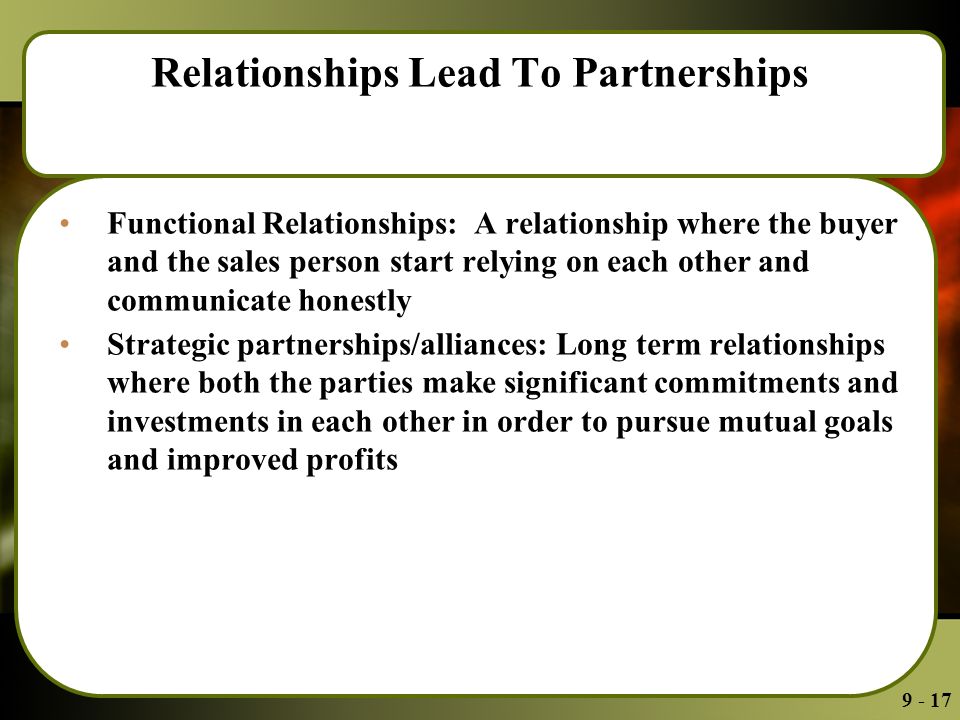 Relationships Lead To Partnerships

• Functional Relationships: A relationship where the buyer and the sales person start relying on each other and communicate honestly

• Strategic partnerships/alliances: Long term relationships where both the parties make significant commitments and investments in each other in order to pursue mutual goals and improved profits

9 - 17